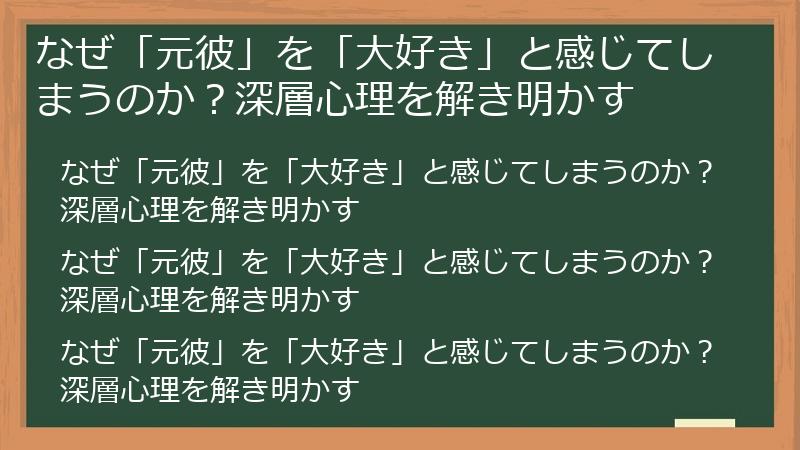 なぜ「元彼」を「大好き」と感じてしまうのか？深層心理を解き明かす

なぜ「元彼」を「大好き」と感じてしまうのか？深層心理を解き明かす

なぜ「元彼」を「大好き」と感じてしまうのか？深層心理を解き明かす

なぜ「元彼」を「大好き」と感じてしまうのか？深層心理を解き明かす